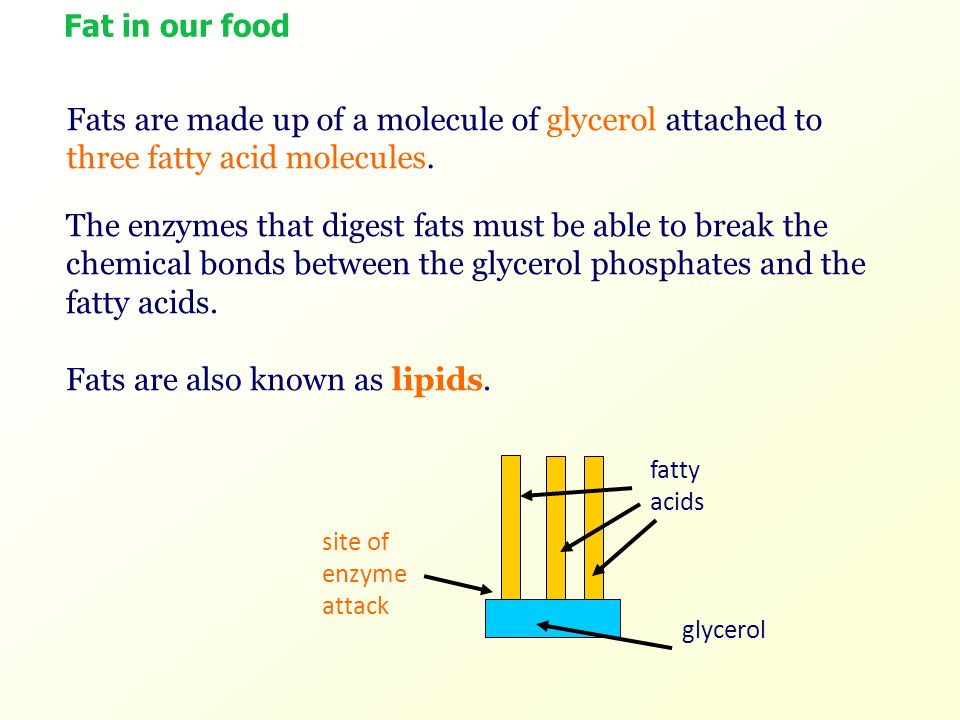 Fat in our food

Fats are made up of a molecule of glycerol attached to three fatty acid molecules.

The enzymes that digest fats must be able to break the chemical bonds between the glycerol phosphates and the fatty acids.

Fats are also known as lipids.

fatty acids

site of enzyme attack

glycerol